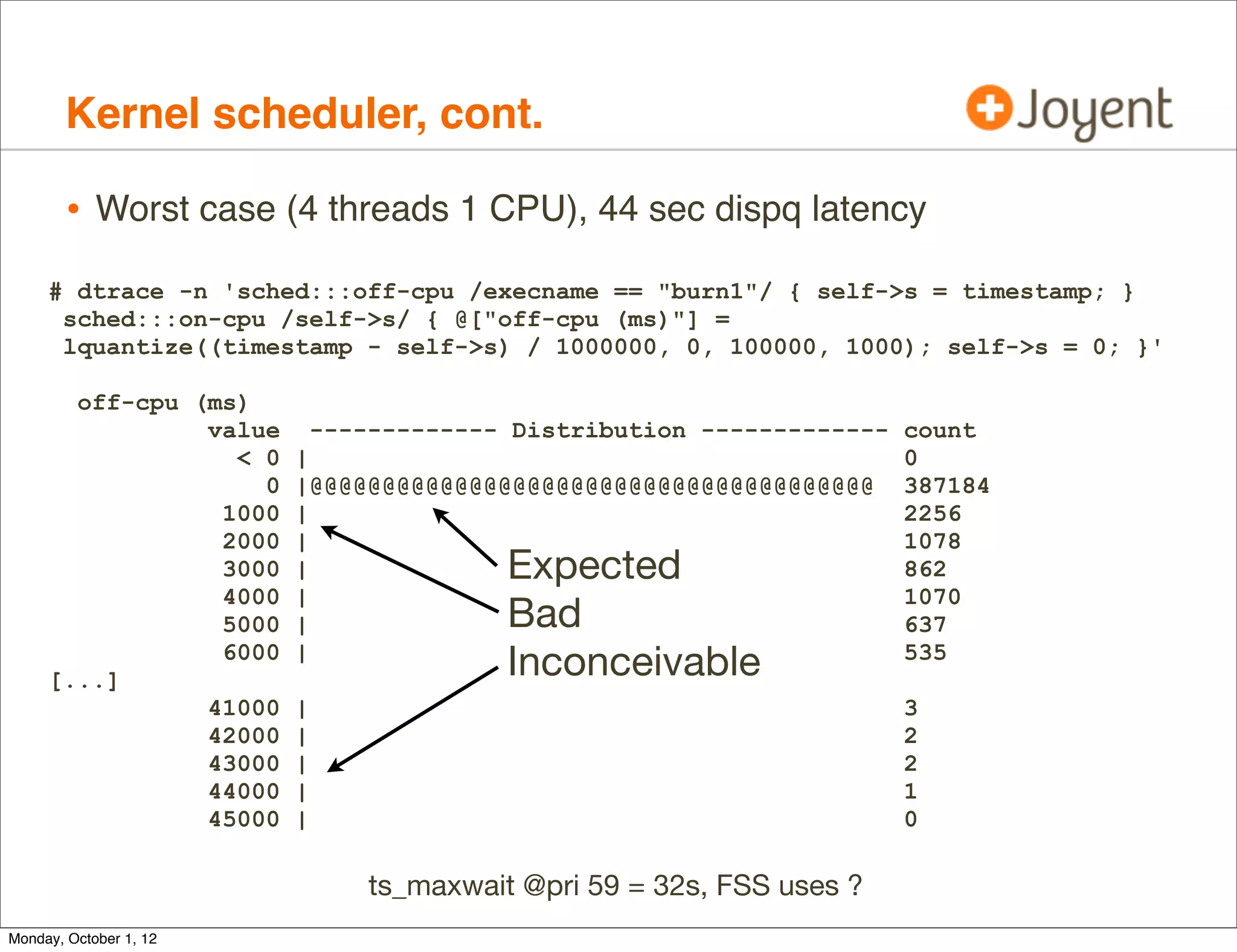 Kernel scheduler, cont.

Joyent

• Worst case (4 threads 1 CPU), 44 sec dispq latency

# dtrace -n 'sched:::off-cpu /execname == "burn1"/ { self->s = timestamp; }
sched:::on-cpu /self->s/ { @["off-cpu (ms)"] =
lquantize((timestamp - self->s) / 1000000, 0, 100000, 1000); self->s = 0; }'

off-cpu (ms)
value ------------- Distribution ------------- count
< 0 | 0
0 |@@@@@@@@@@@@@@@@@@@@@@@@@@@@@@@@@@@@@@@ 387184
1000 | 2256
2000 | 1078
3000 | 862
4000 | 1070
5000 | 637
6000 | 535
[...]
41000 | 3
42000 | 2
43000 | 2
44000 | 1
45000 | 0

Expected
Bad
Inconceivable

ts_maxwait @pri 59 = 32s, FSS uses ?

Monday, October 1, 12